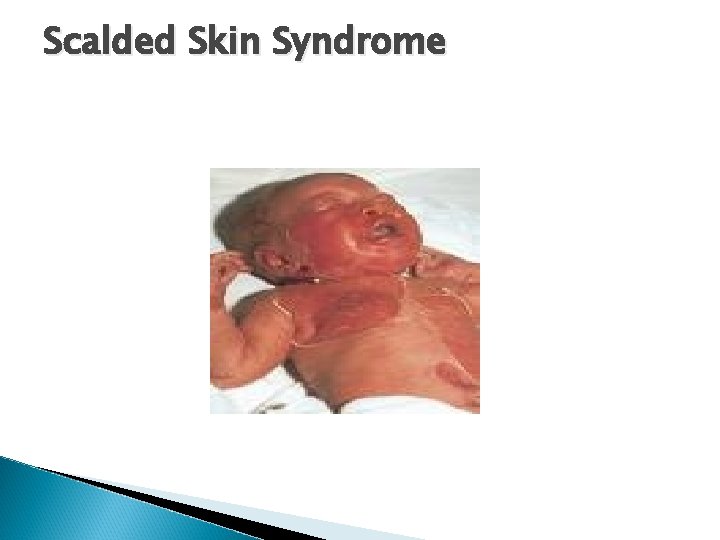 Scalded Skin Syndrome